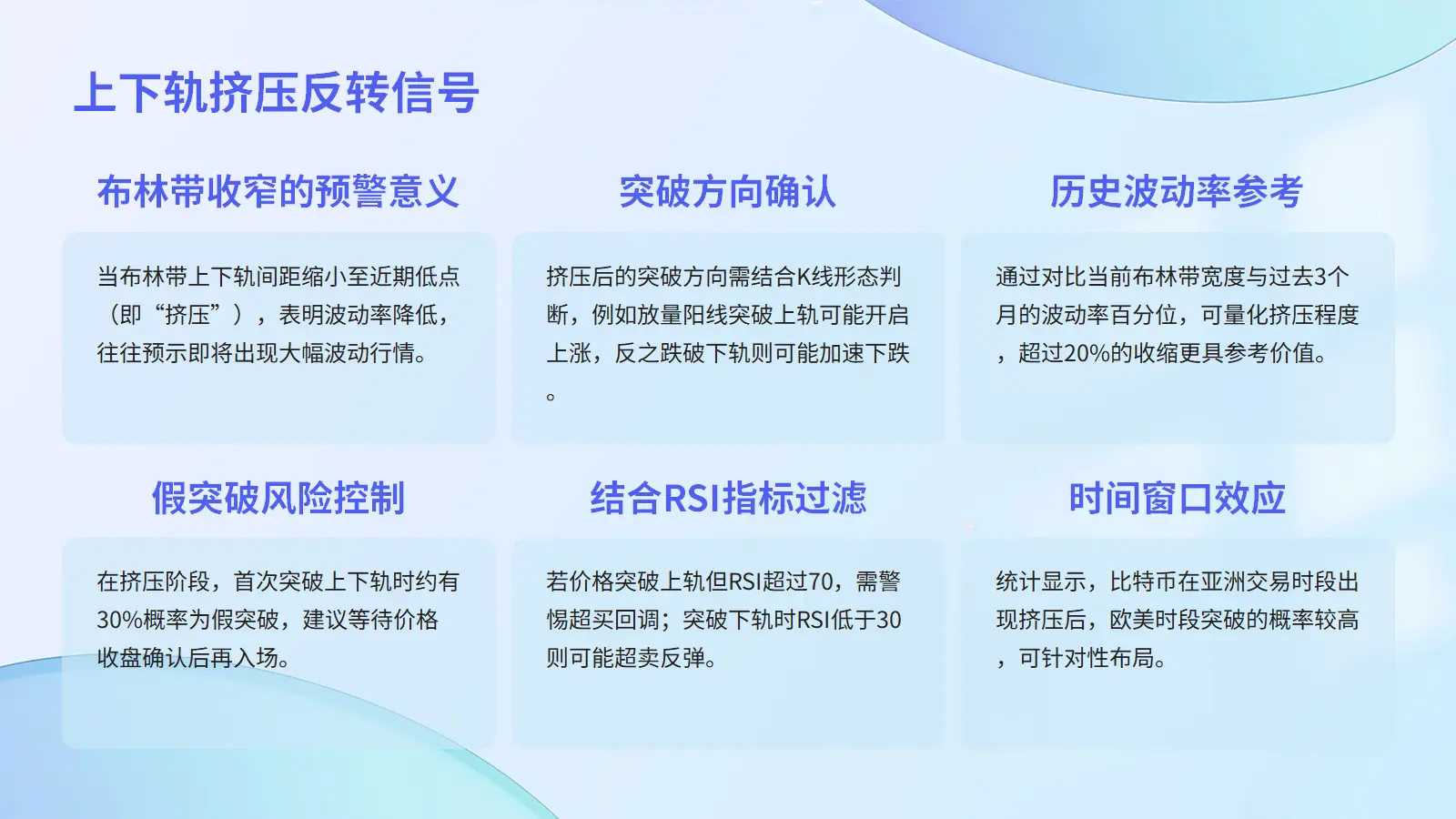 上下轨挤压反转信号

布林带收窄的预警意义

当布林带上下轨间距缩小至近期低点（即“挤压”），表明波动率降低，往往预示即将出现大幅波动行情。

突破方向确认

挤压后的突破方向需结合K线形态判断，例如放量阳线突破上轨可能开启上涨，反之跌破下轨则可能加速下跌。

历史波动率参考

通过对比当前布林带宽度与过去3个月的波动率百分位，可量化挤压程度，超过20%的收缩更具参考价值。

假突破风险控制

在挤压阶段，首次突破上下轨时约有30%概率为假突破，建议等待价格收盘确认后再入场。

结合RSI指标过滤

若价格突破上轨但RSI超过70，需警惕超买回调；突破下轨时RSI低于30则可能超卖反弹。

时间窗口效应

统计显示，比特币在亚洲交易时段出现挤压后，欧美时段突破的概率较高，可针对性布局。